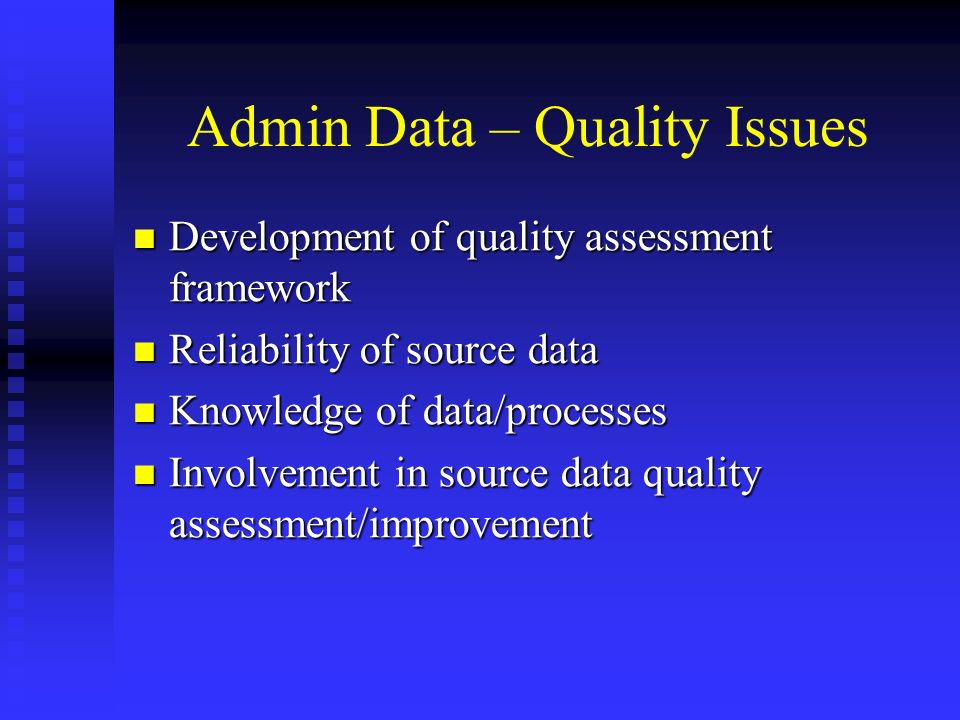 Admin Data – Quality Issues

- Development of quality assessment framework
- Reliability of source data
- Knowledge of data/processes
- Involvement in source data quality assessment/improvement